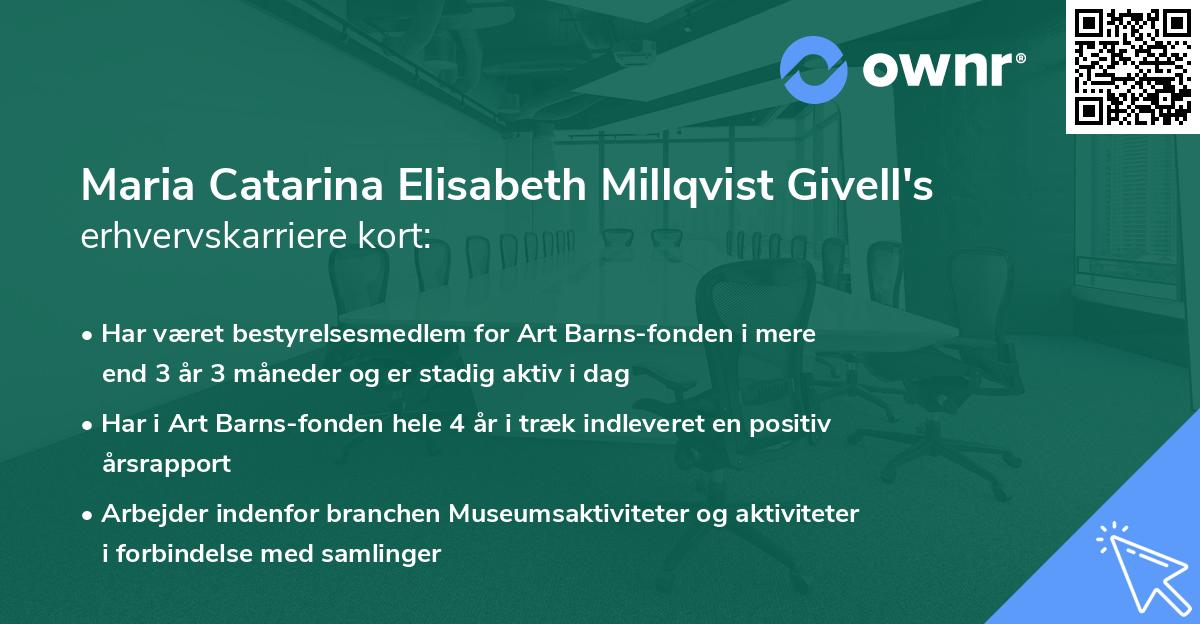 ownr®

Maria Catarina Elisabeth Millqvist Givell's
erhvervskarriere kort:

• Har været bestyrelsesmedlem for Art Barns-fonden i mere end 3 år 3 måneder og er stadig aktiv i dag
• Har i Art Barns-fonden hele 4 år i træk indleveret en positiv årsrapport
• Arbejder indenfor branchen Museumsaktiviteter og aktiviteter i forbindelse med samlinger